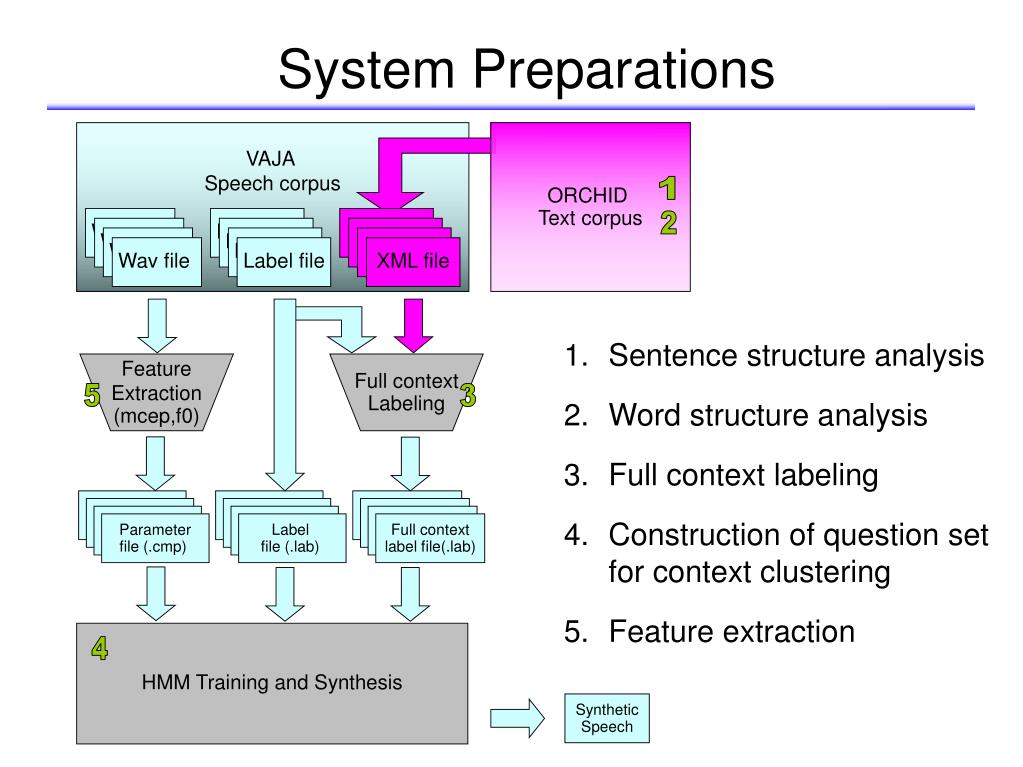 System Preparations

VAJA
Speech corpus

Wav file

Label file

XML file

ORCHID
Text corpus

1
2

Feature Extraction (mcep,f0)
5

Full context Labeling
3

Parameter file (.cmp)

Label file (.lab)

Full context label file(.lab)

4
HMM Training and Synthesis

Synthetic Speech

1. Sentence structure analysis
2. Word structure analysis
3. Full context labeling
4. Construction of question set for context clustering
5. Feature extraction